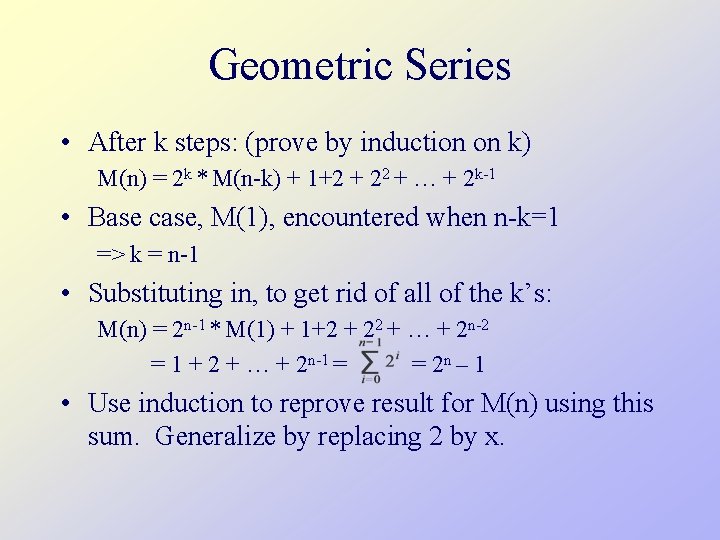 Geometric Series

• After k steps: (prove by induction on k)

$M(n) = 2^k * M(n-k) + 1+2 + 2^2 + \ldots + 2^{k-1}$

• Base case, M(1), encountered when n-k=1

=> k = n-1

• Substituting in, to get rid of all of the k's:

$M(n) = 2^{n-1} * M(1) + 1+2 + 2^2 + \ldots + 2^{n-2}$

$= 1 + 2 + \ldots + 2^{n-1} = \sum_{i=0}^{n-1} 2^i = 2^n - 1$

• Use induction to reprove result for M(n) using this sum. Generalize by replacing 2 by x.